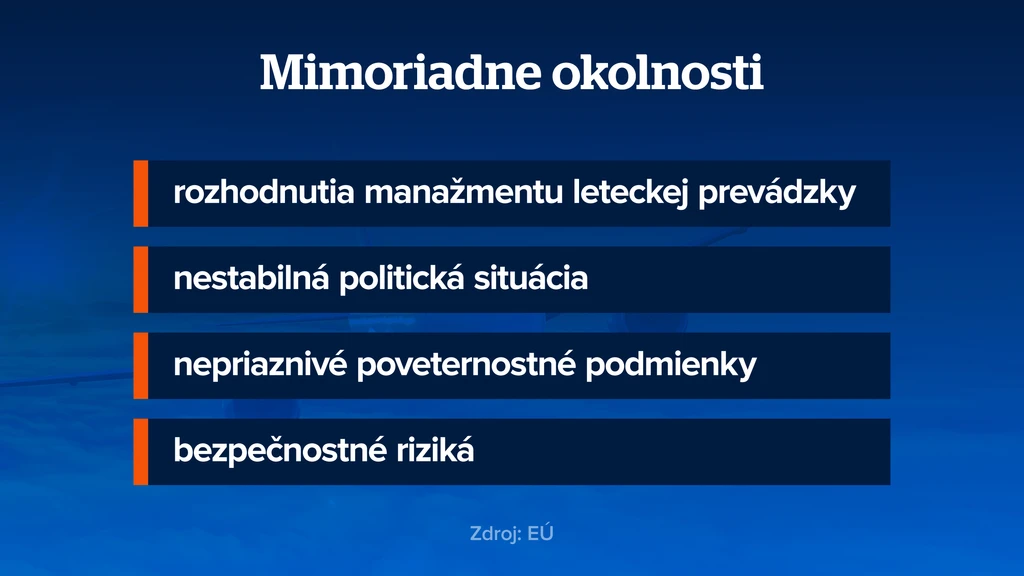 Mimoriadne okolnosti

rozhodnutia manažmentu leteckej prevádzky

nestabilná politická situácia

nepriaznivé poveternostné podmienky

bezpečnostné riziká

Zdroj: EÚ